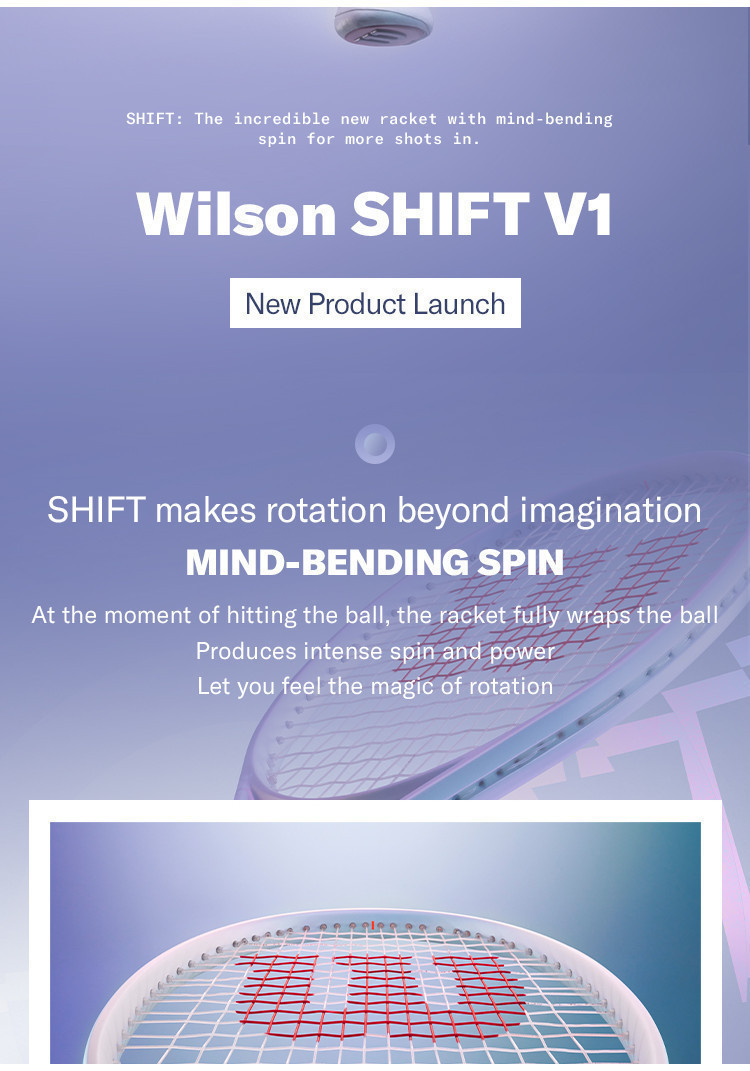 SHIFT: The incredible new racket with mind-bending spin for more shots in.

Wilson SHIFT V1

New Product Launch

SHIFT makes rotation beyond imagination

MIND-BENDING SPIN

At the moment of hitting the ball, the racket fully wraps the ball
Produces intense spin and power
Let you feel the magic of rotation